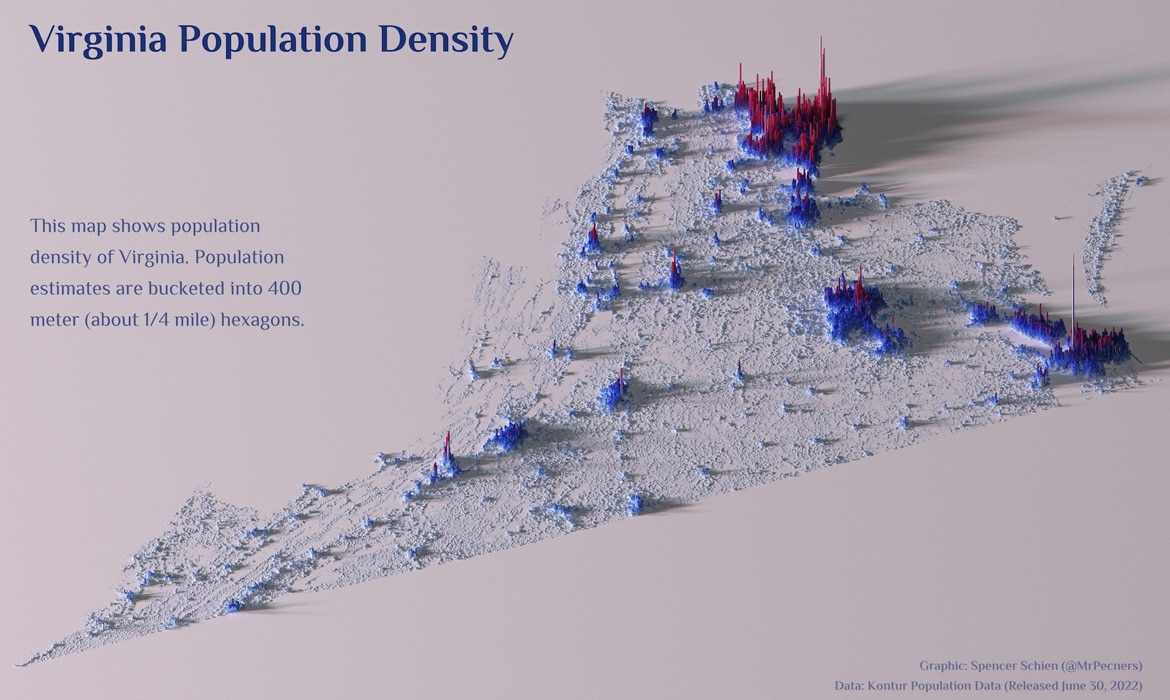 Virginia Population Density

This map shows population density of Virginia. Population estimates are bucketed into 400 meter (about 1/4 mile) hexagons.

Graphic: Spencer Schien (@MrPecners)
Data: Kontur Population Data (Released June 30, 2022)